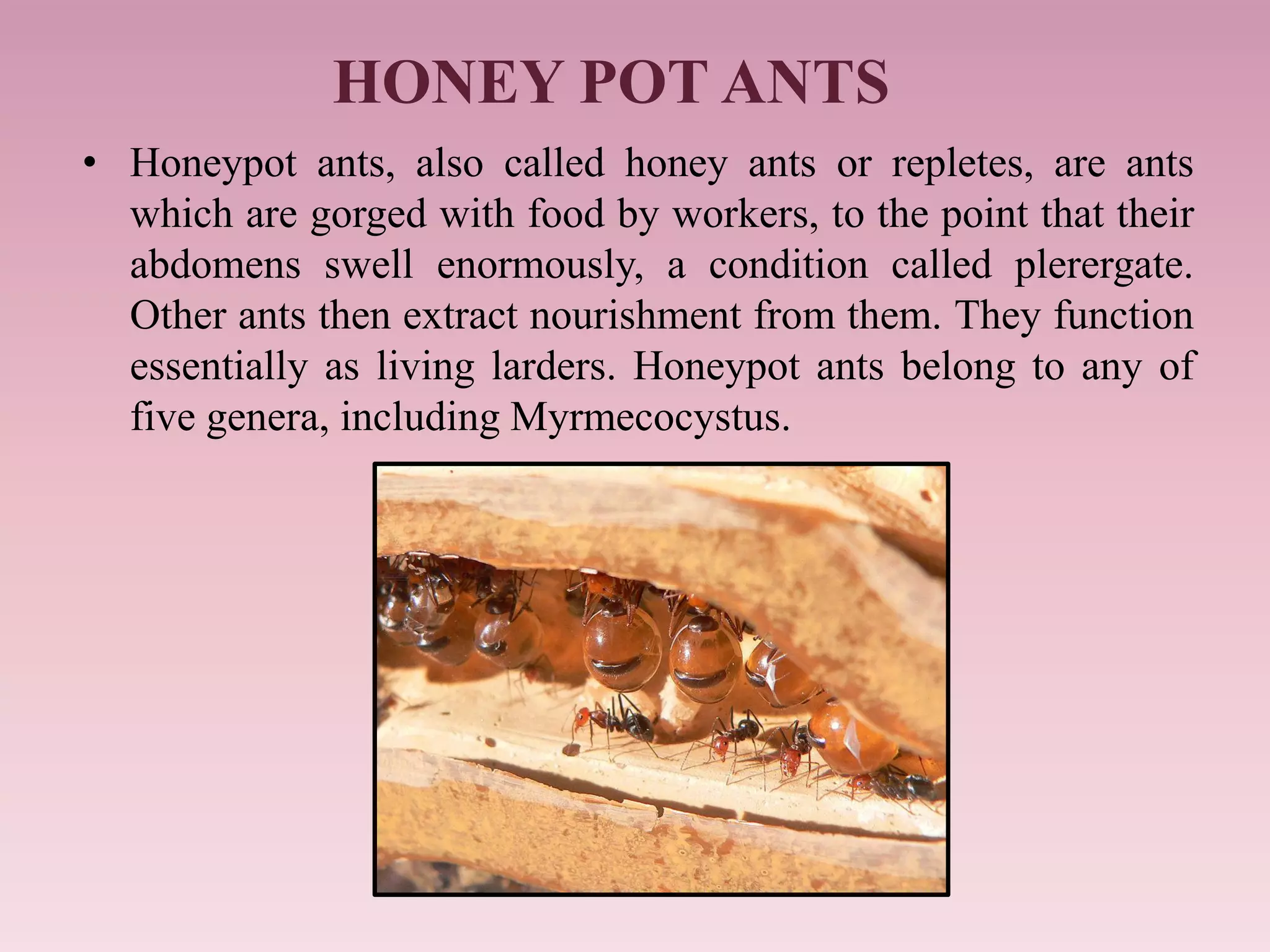 HONEY POT ANTS

• Honeypot ants, also called honey ants or repletes, are ants which are gorged with food by workers, to the point that their abdomens swell enormously, a condition called plerergate. Other ants then extract nourishment from them. They function essentially as living larders. Honeypot ants belong to any of five genera, including Myrmecocystus.